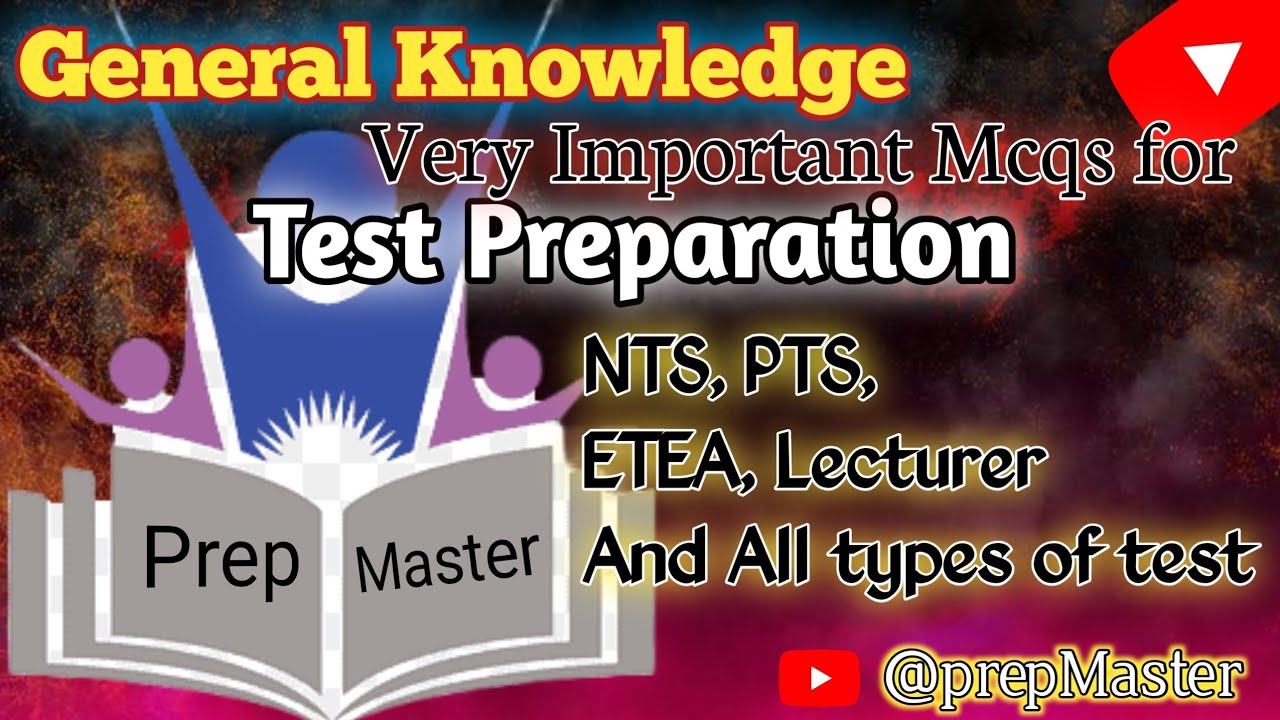 General Knowledge

Very Important Mcqs for

Test Preparation

NTS, PTS,
ETEA, Lecturer
And All types of test

Prep Master

@prepMaster